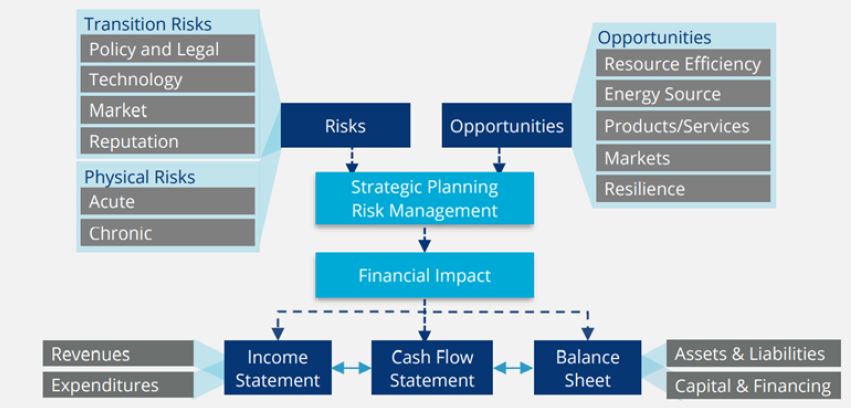 Transition Risks
Policy and Legal
Technology
Market
Reputation

Physical Risks
Acute
Chronic

Risks

Opportunities

Opportunities
Resource Efficiency
Energy Source
Products/Services
Markets
Resilience

Strategic Planning
Risk Management

Financial Impact

Revenues
Expenditures

Income Statement

Cash Flow Statement

Balance Sheet

Assets & Liabilities
Capital & Financing